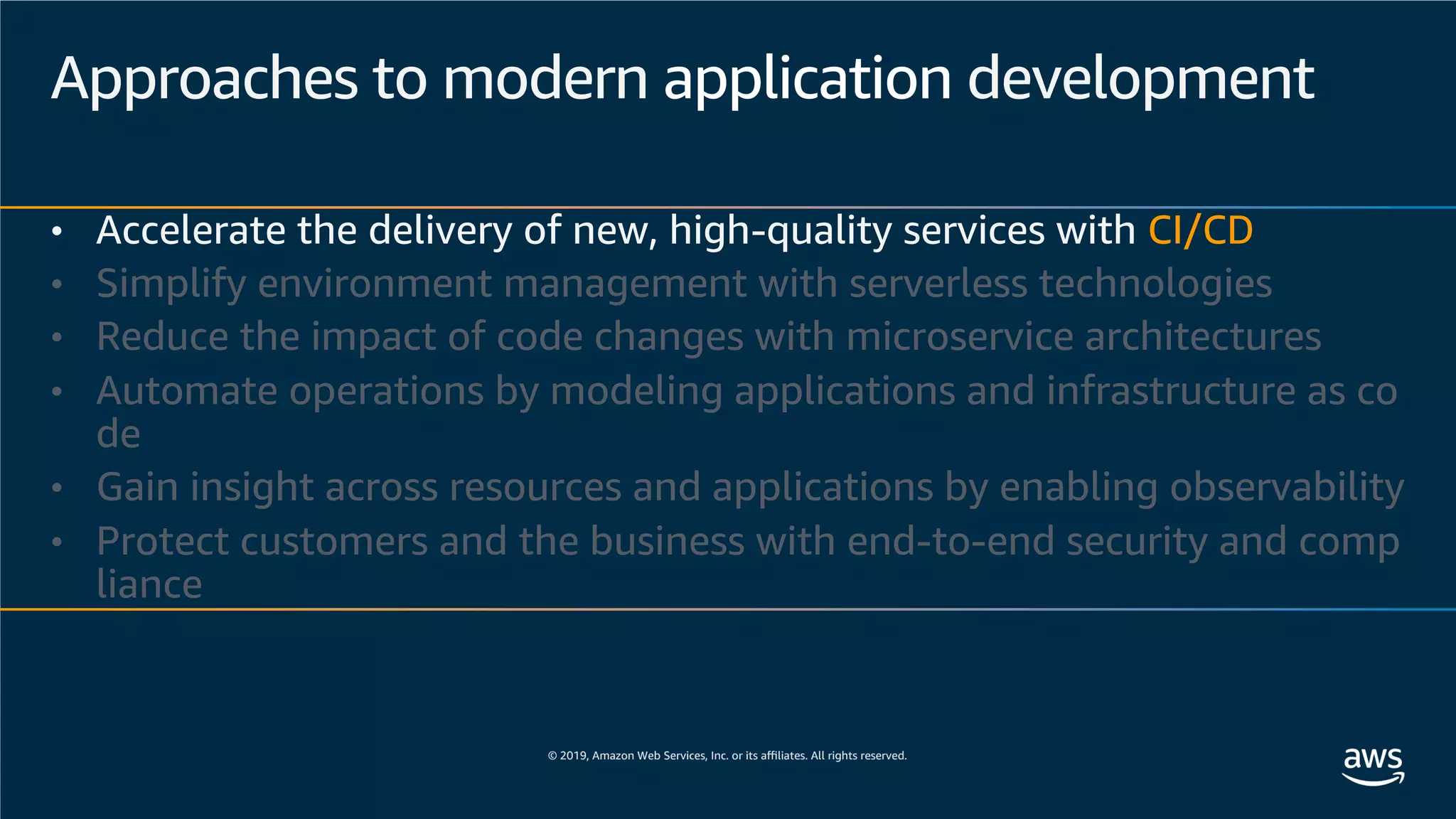 Approaches to modern application development

• Accelerate the delivery of new, high-quality services with CI/CD
• Simplify environment management with serverless technologies
• Reduce the impact of code changes with microservice architectures
• Automate operations by modeling applications and infrastructure as co de
• Gain insight across resources and applications by enabling observability
• Protect customers and the business with end-to-end security and comp liance

© 2019, Amazon Web Services, Inc. or its affiliates. All rights reserved.

aws